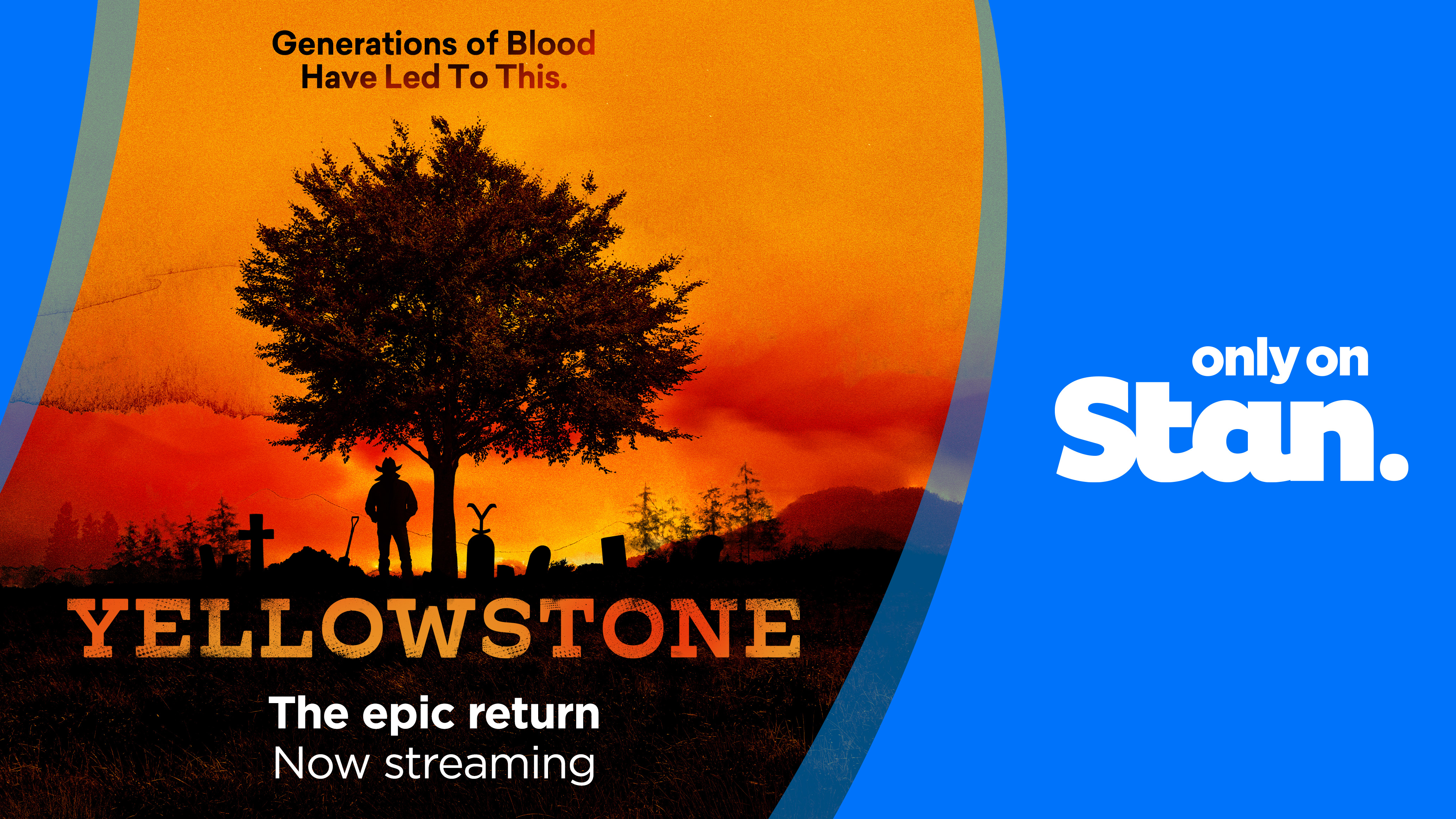 Generations of Blood
Have Led To This.

YELLOWSTONE

The epic return
Now streaming

only on
Stan.